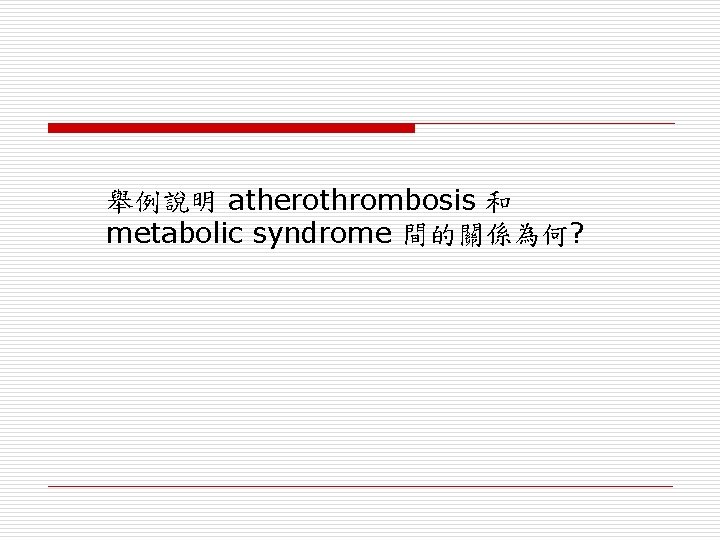 舉例說明 atherothrombosis 和 metabolic syndrome 間的關係為何?